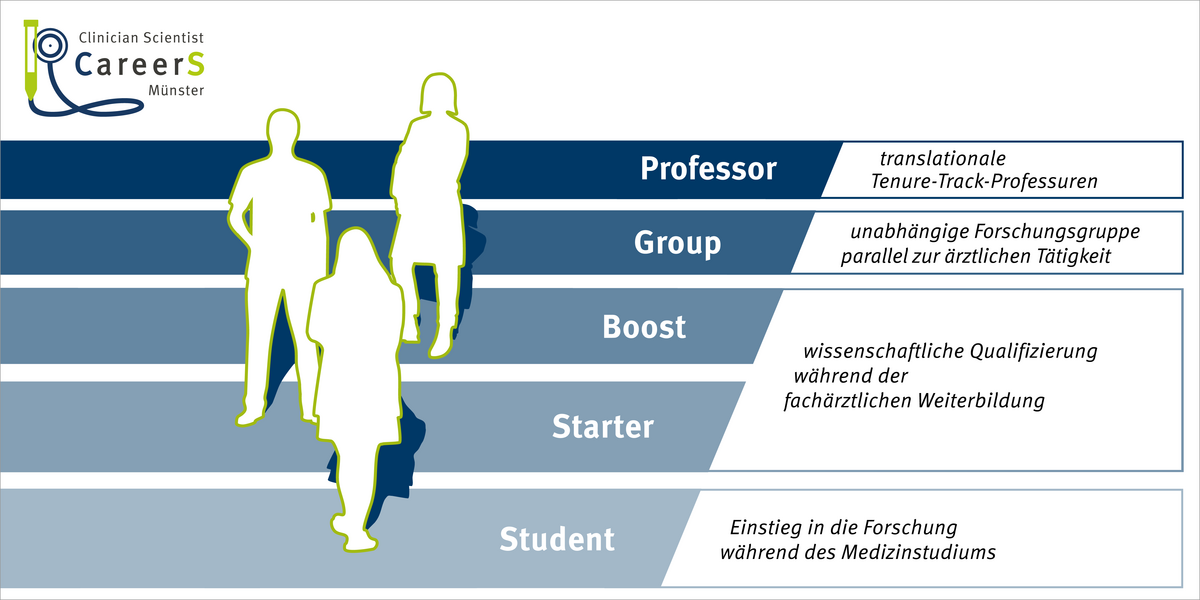 Clinician Scientist
CareerS
Münster

Professor
translationale Tenure-Track-Professuren

Group
unabhängige Forschungsgruppe parallel zur ärztlichen Tätigkeit

Boost

Starter

wissenschaftliche Qualifizierung während der fachärztlichen Weiterbildung

Student
Einstieg in die Forschung während des Medizinstudiums